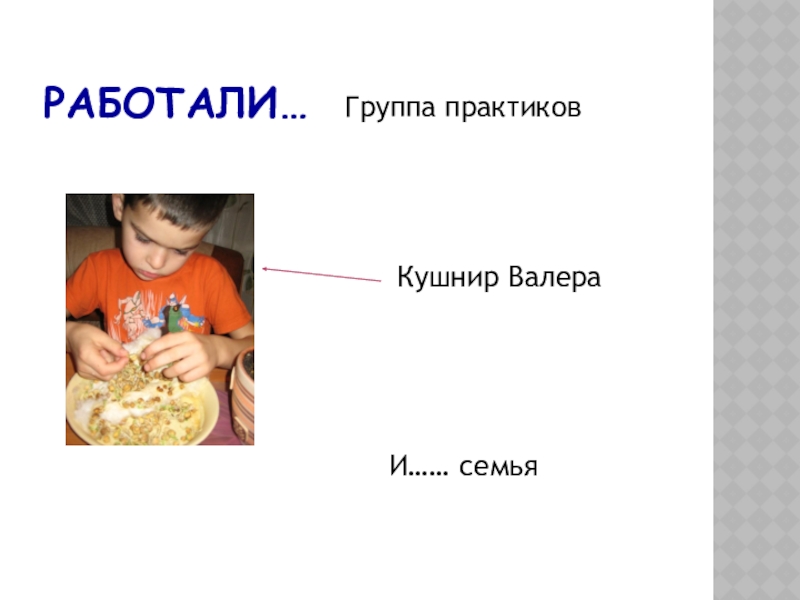 РАБОТАЛИ… Группа практиков

Кушнир Валера

И…… семья